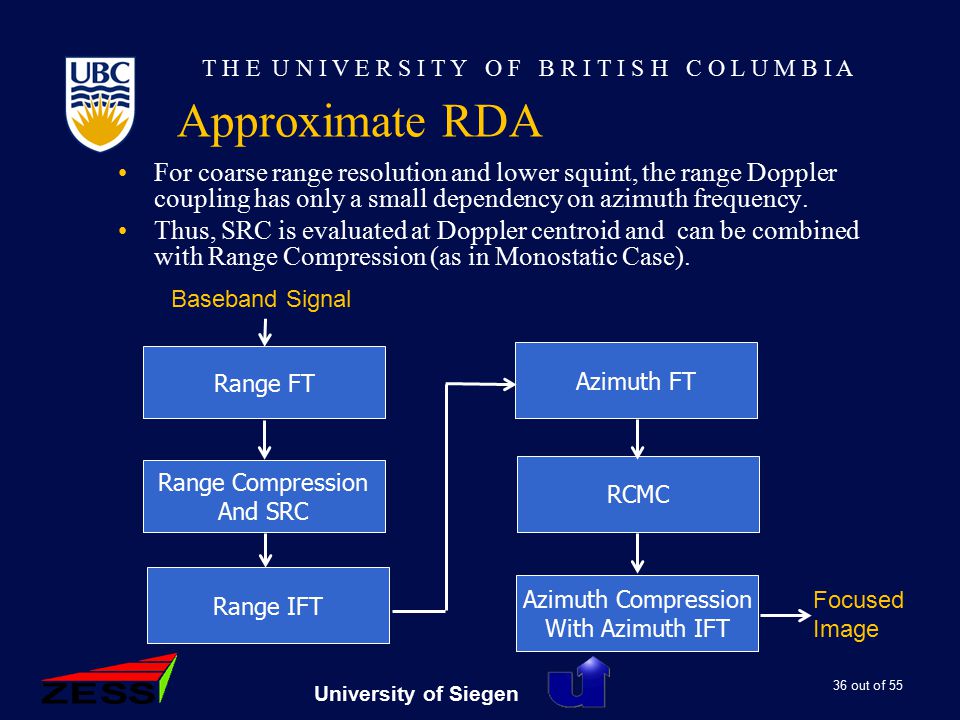 UBC

THE UNIVERSITY OF BRITISH COLUMBIA

Approximate RDA

• For coarse range resolution and lower squint, the range Doppler coupling has only a small dependency on azimuth frequency.
• Thus, SRC is evaluated at Doppler centroid and can be combined with Range Compression (as in Monostatic Case).

Baseband Signal

Range FT

Range Compression And SRC

Range IFT

Azimuth FT

RCMC

Azimuth Compression With Azimuth IFT

Focused Image

ZESS

University of Siegen

36 out of 55